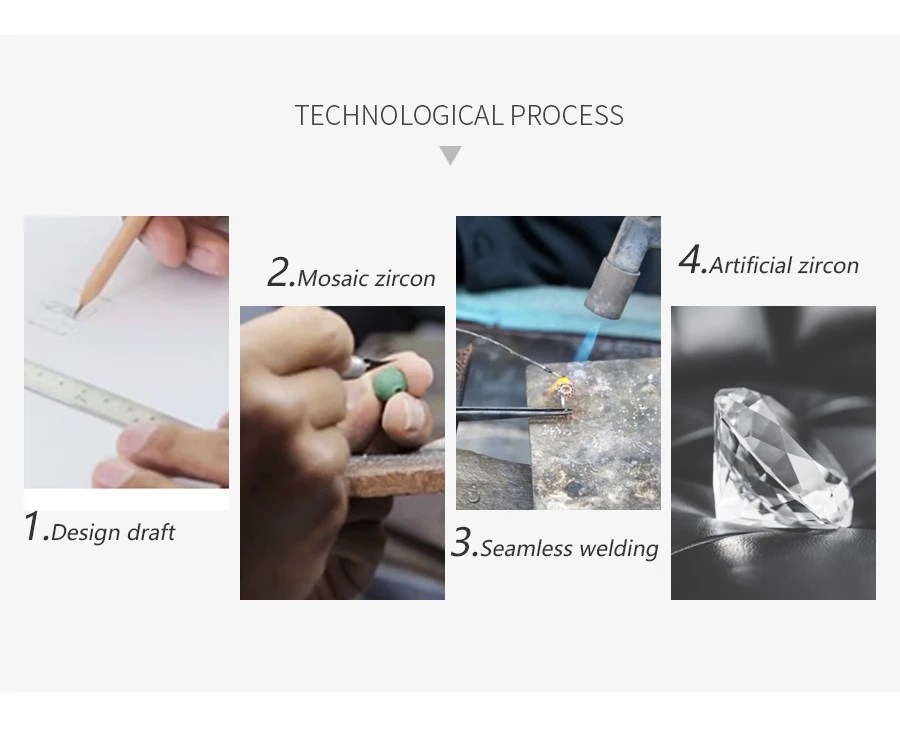 TECHNOLOGICAL PROCESS

1.Design draft

2.Mosaic zircon

3.Seamless welding

4.Artificial zircon